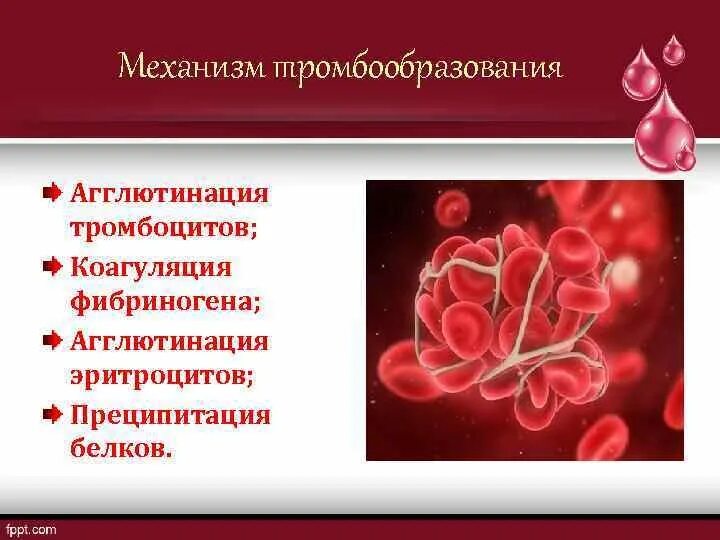 Механизм тромбообразования

Агглютинация тромбоцитов;

Коагуляция фибриногена;

Агглютинация эритроцитов;

Преципитация белков.

fppt.com